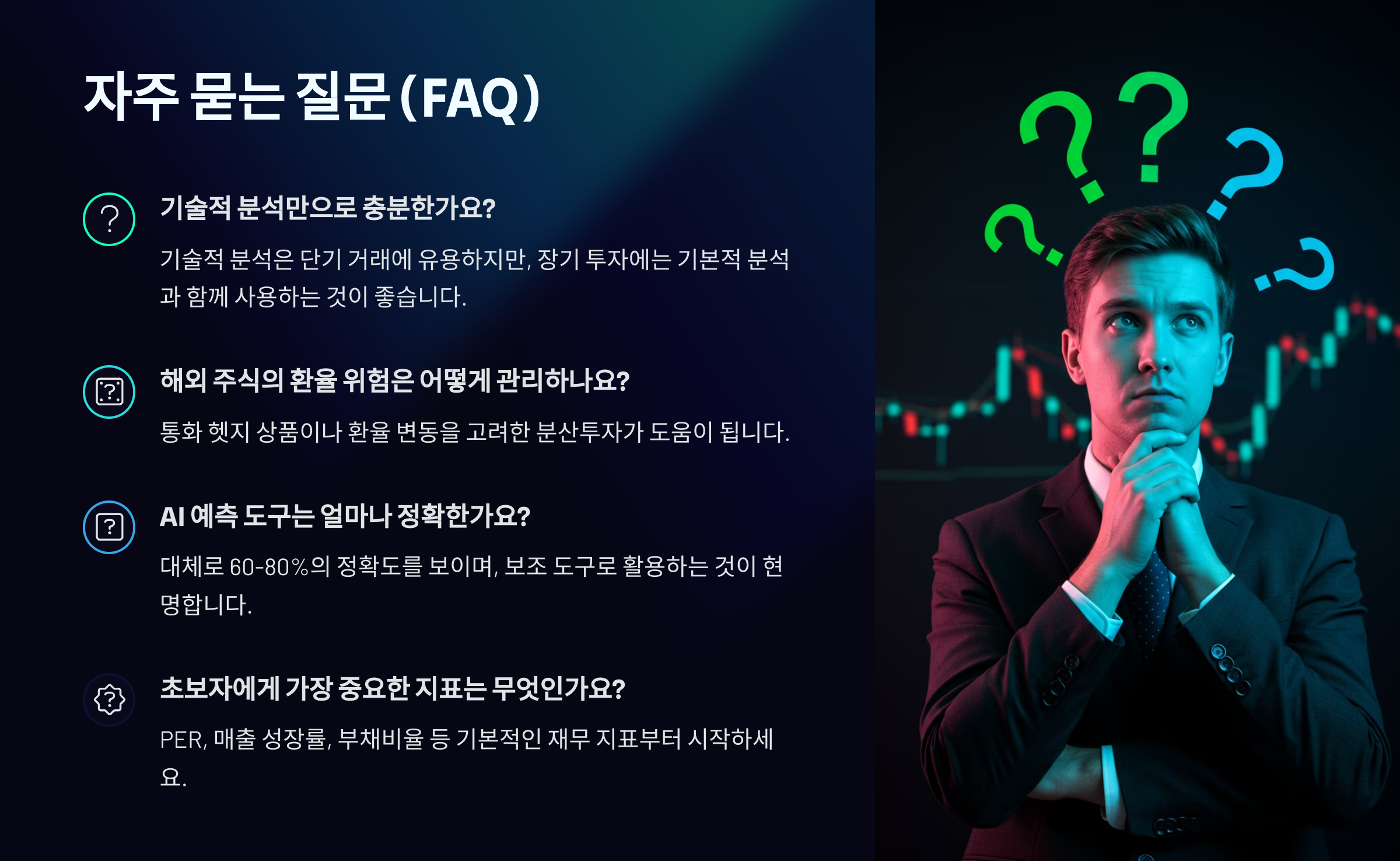 자주 묻는 질문 (FAQ)

기술적 분석만으로 충분한가요?

기술적 분석은 단기 거래에 유용하지만, 장기 투자에는 기본적 분석과 함께 사용하는 것이 좋습니다.

해외 주식의 환율 위험은 어떻게 관리하나요?

통화 헷지 상품이나 환율 변동을 고려한 분산투자가 도움이 됩니다.

AI 예측 도구는 얼마나 정확한가요?

대체로 60-80%의 정확도를 보이며, 보조 도구로 활용하는 것이 현명합니다.

초보자에게 가장 중요한 지표는 무엇인가요?

PER, 매출 성장률, 부채비율 등 기본적인 재무 지표부터 시작하세요.